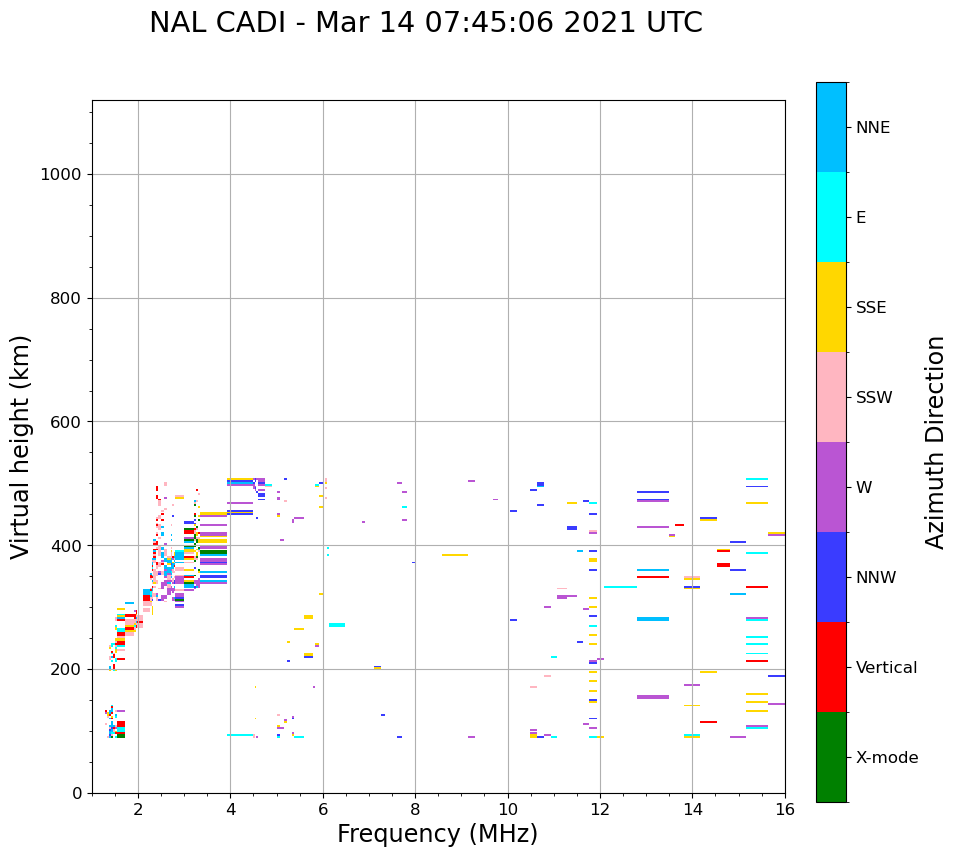 NAL CADI - Mar 14 07:45:06 2021 UTC

Virtual height (km)

1000
800
600
400
200
0

2
4
6
8
10
12
14
16

Frequency (MHz)

NNE
E
SSE
SSW
W
NNW
Vertical
X-mode

Azimuth Direction